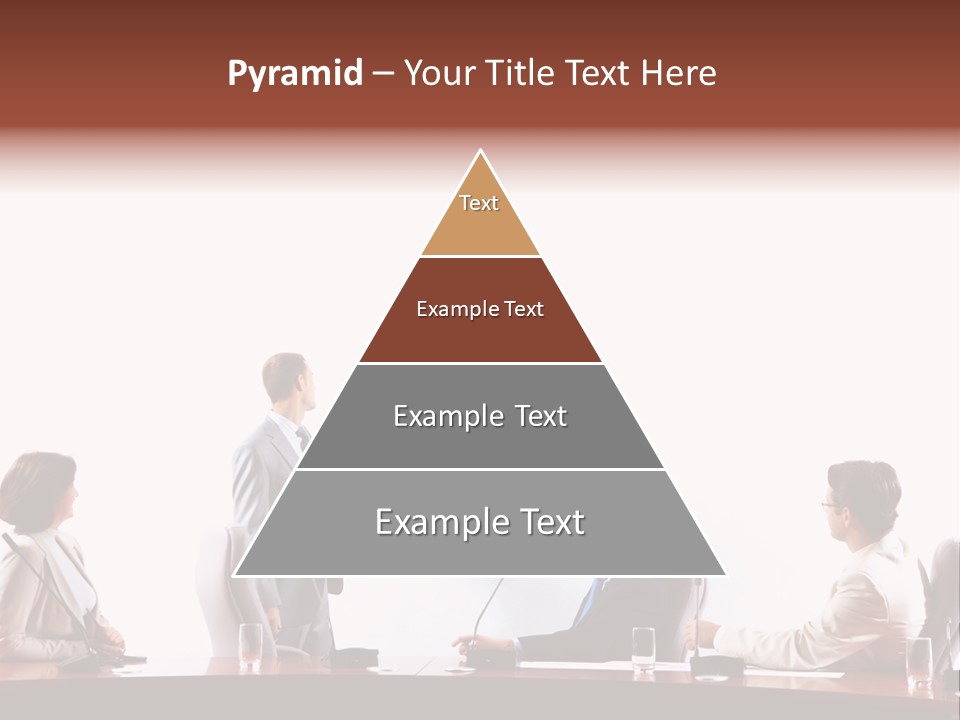 Pyramid – Your Title Text Here

Text

Example Text

Example Text

Example Text